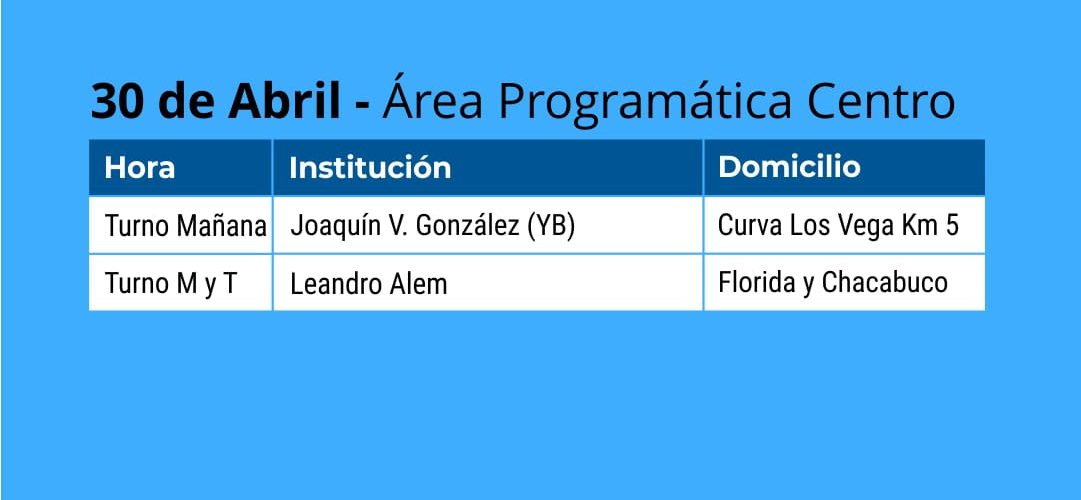 30 de Abril - Área Programática Centro

| Hora | Institución | Domicilio |
|---|---|---|
| Turno Mañana | Joaquín V. González (YB) | Curva Los Vega Km 5 |
| Turno M y T | Leandro Alem | Florida y Chacabuco |